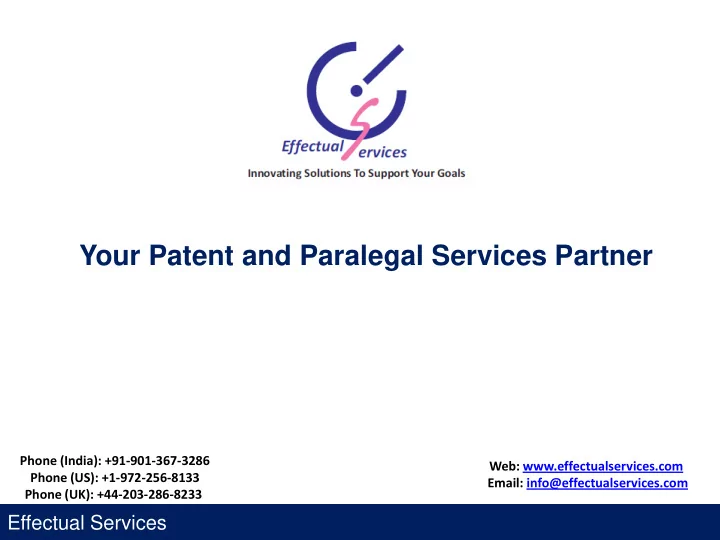 Effectual Services
Innovating Solutions To Support Your Goals

Your Patent and Paralegal Services Partner

Phone (India): +91-901-367-3286
Phone (US): +1-972-256-8133
Phone (UK): +44-203-286-8233

Web: www.effectualservices.com
Email: info@effectualservices.com

Effectual Services